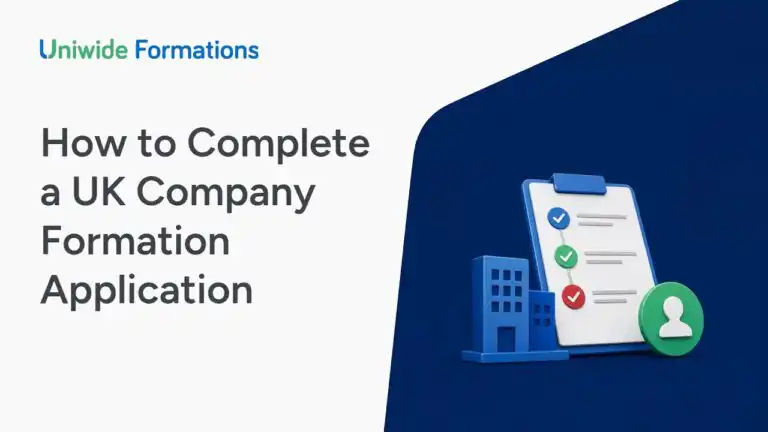 Uniwide Formations

How to Complete a UK Company Formation Application